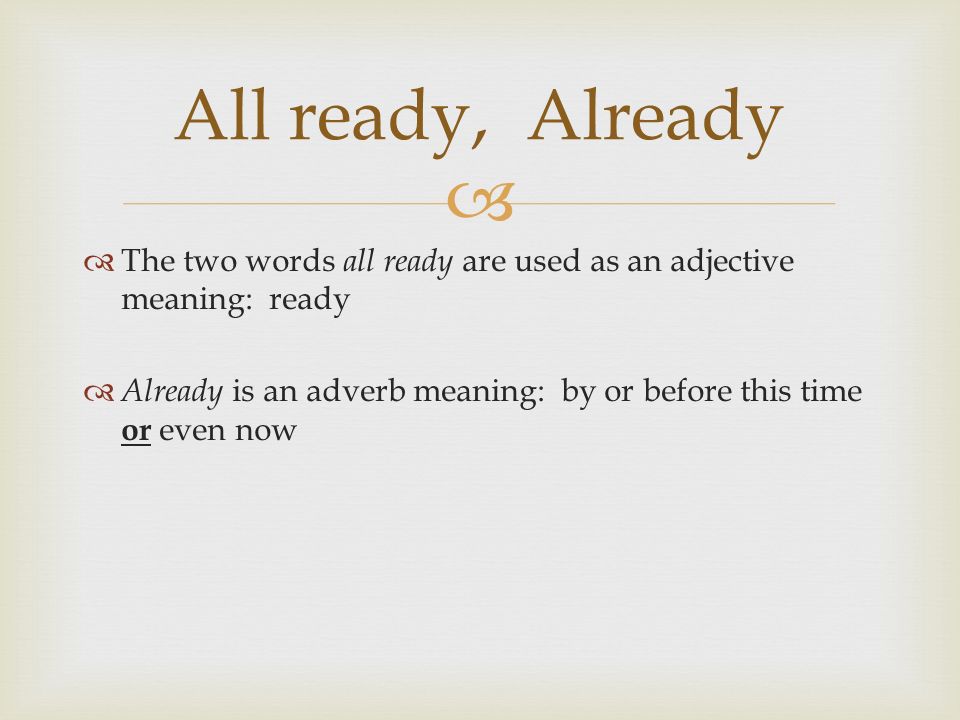 All ready, Already

The two words all ready are used as an adjective meaning: ready

Already is an adverb meaning: by or before this time or even now